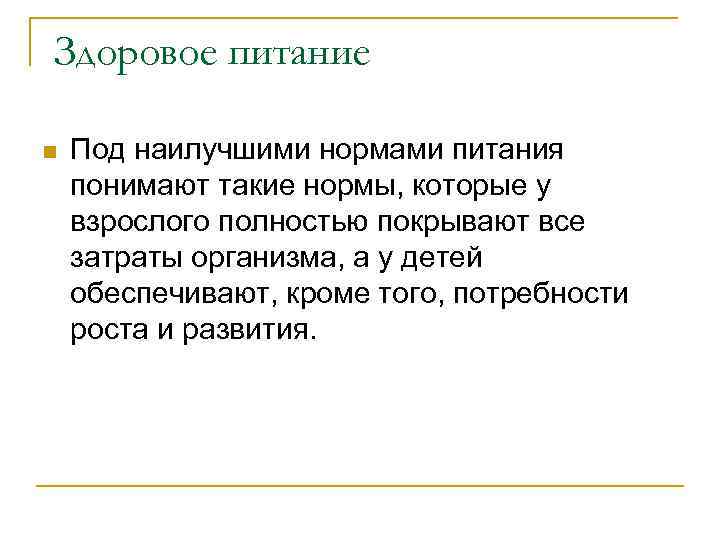 Здоровое питание

Под наилучшими нормами питания понимают такие нормы, которые у взрослого полностью покрывают все затраты организма, а у детей обеспечивают, кроме того, потребности роста и развития.